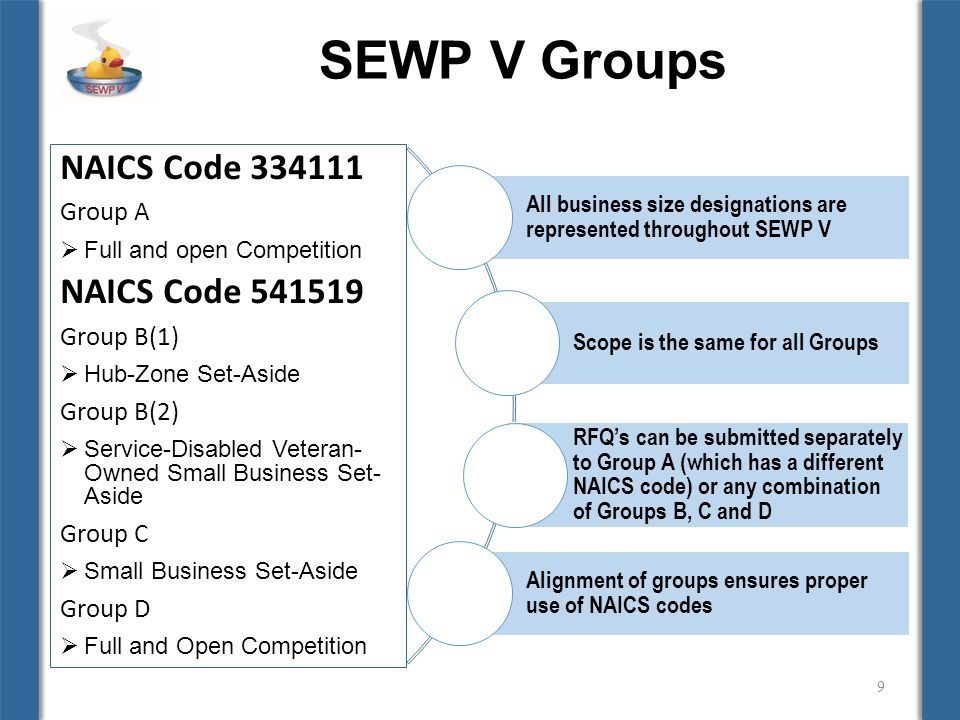 SEWP V

SEWP V Groups

NAICS Code 334111

Group A

➢ Full and open Competition

NAICS Code 541519

Group B(1)

➢ Hub-Zone Set-Aside

Group B(2)

➢ Service-Disabled Veteran-Owned Small Business Set-Aside

Group C

➢ Small Business Set-Aside

Group D

➢ Full and Open Competition

All business size designations are represented throughout SEWP V

Scope is the same for all Groups

RFQ's can be submitted separately to Group A (which has a different NAICS code) or any combination of Groups B, C and D

Alignment of groups ensures proper use of NAICS codes

9